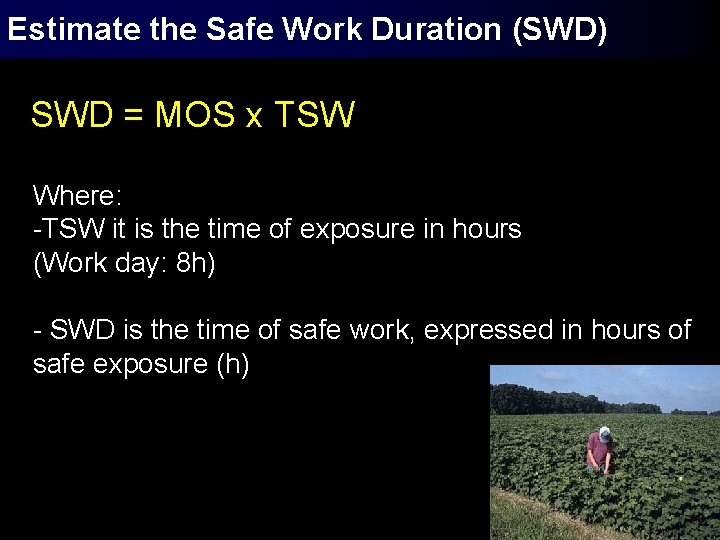 Estimate the Safe Work Duration (SWD)

SWD = MOS x TSW

Where:
-TSW it is the time of exposure in hours
(Work day: 8h)

- SWD is the time of safe work, expressed in hours of safe exposure (h)